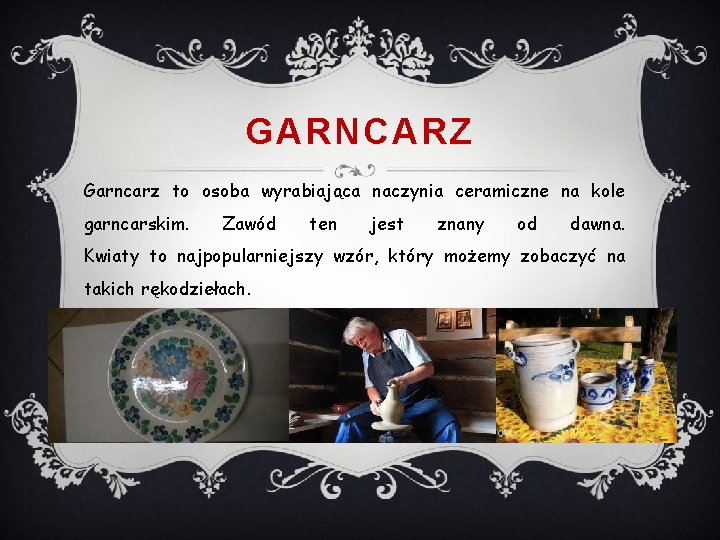 GARNCARZ

Garncarz to osoba wyrabiająca naczynia ceramiczne na kole garncarskim. Zawód ten jest znany od dawna. Kwiaty to najpopularniejszy wzór, który możemy zobaczyć na takich rękodziełach.